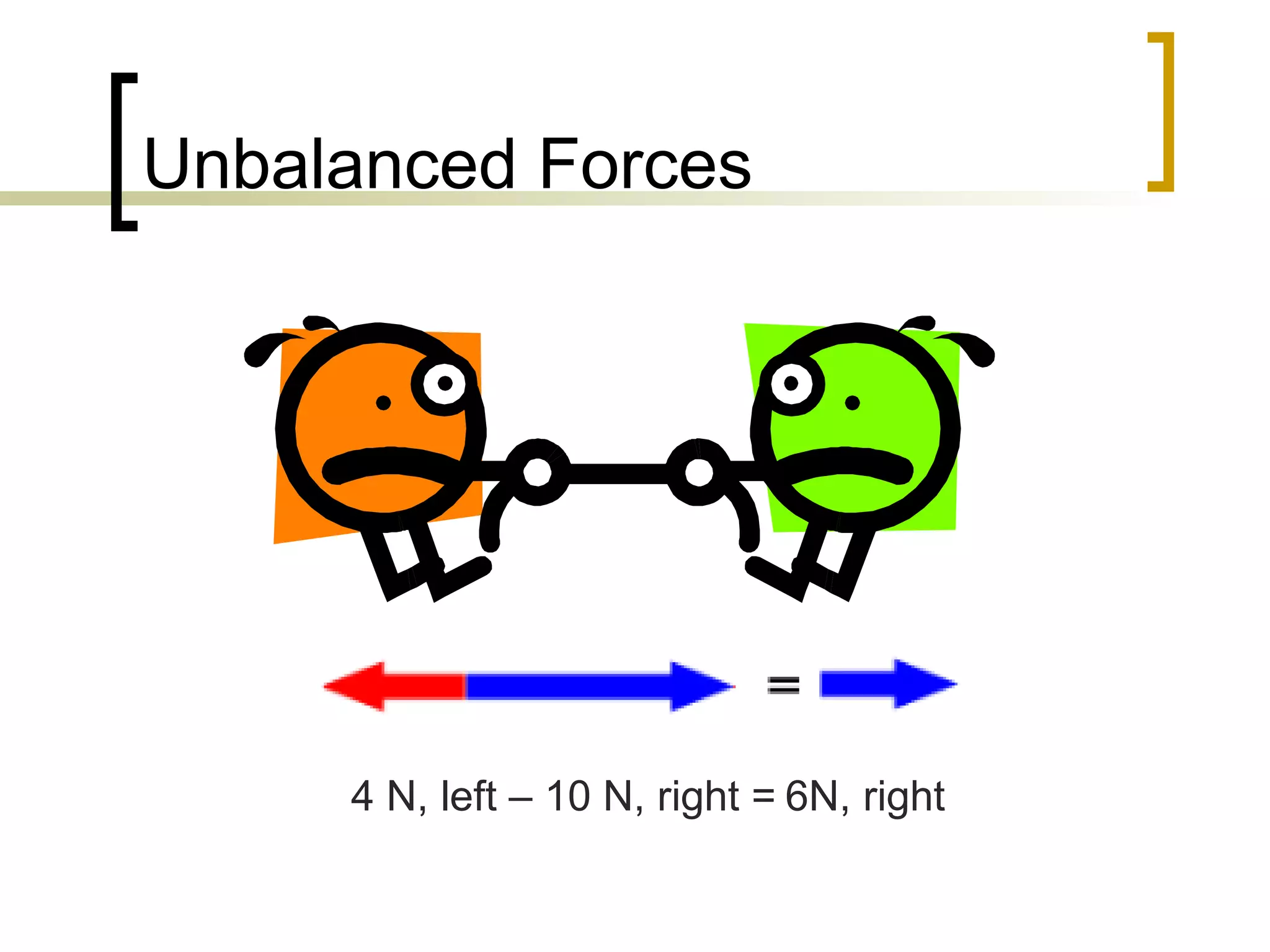 Unbalanced Forces

=

4 N, left – 10 N, right = 6N, right